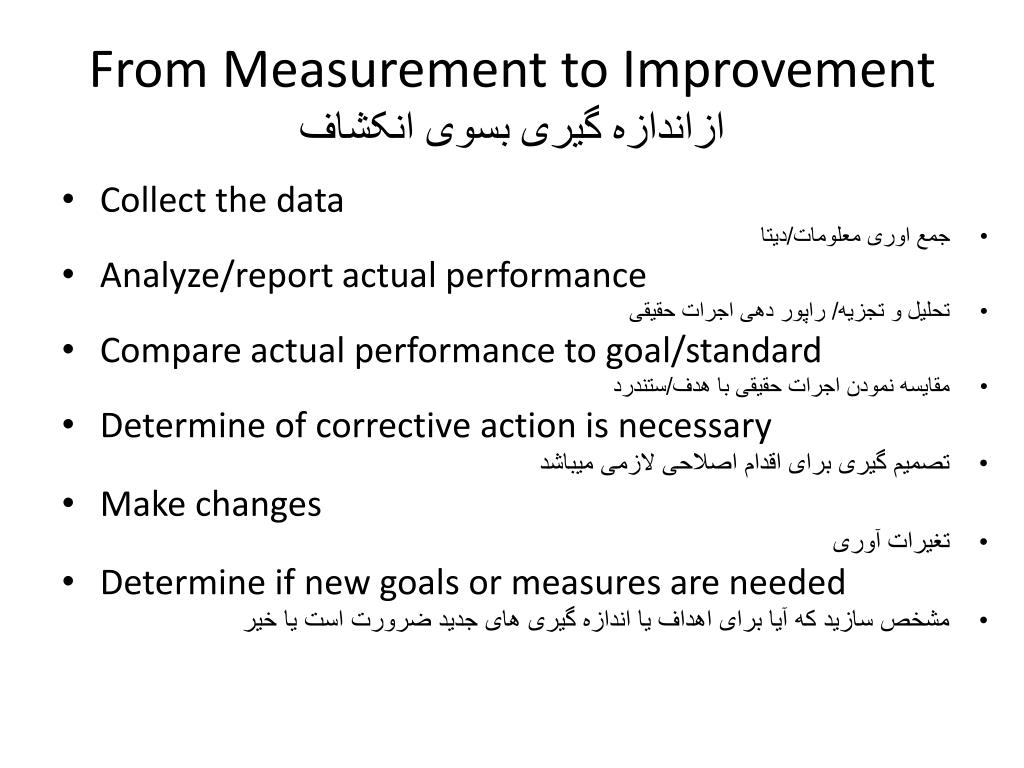 From Measurement to Improvement
ازاندازه گیری بسوی انکشاف

• Collect the data
• جمع اوری معلومات/دیتا
• Analyze/report actual performance
• تحلیل و تجزیه/ راپور دهی اجرات حقیقی
• Compare actual performance to goal/standard
• مقایسه نمودن اجرات حقیقی با هدف/ستندرد
• Determine of corrective action is necessary
• تصمیم گیری برای اقدام اصلاحی لازمی میباشد
• Make changes
• تغیرات آوری
• Determine if new goals or measures are needed
• مشخص سازید که آیا برای اهداف یا اندازه گیری های جدید ضرورت است یا خیر